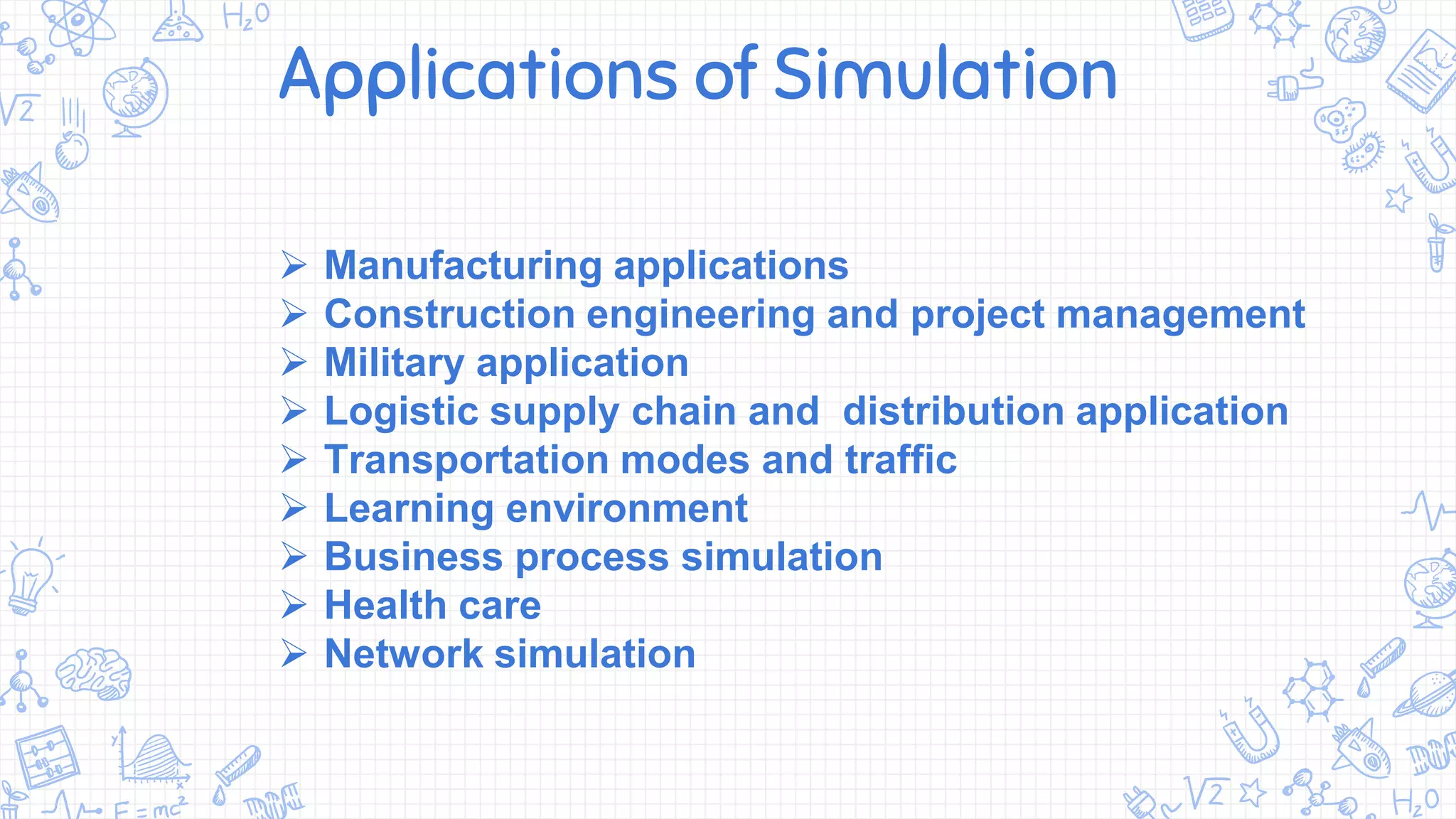 $H_2O$

$\sqrt{2}$

Applications of Simulation

➢ Manufacturing applications
➢ Construction engineering and project management
➢ Military application
➢ Logistic supply chain and distribution application
➢ Transportation modes and traffic
➢ Learning environment
➢ Business process simulation
➢ Health care
➢ Network simulation

$E=mc^2$

$\sqrt{2}$

$H_2O$